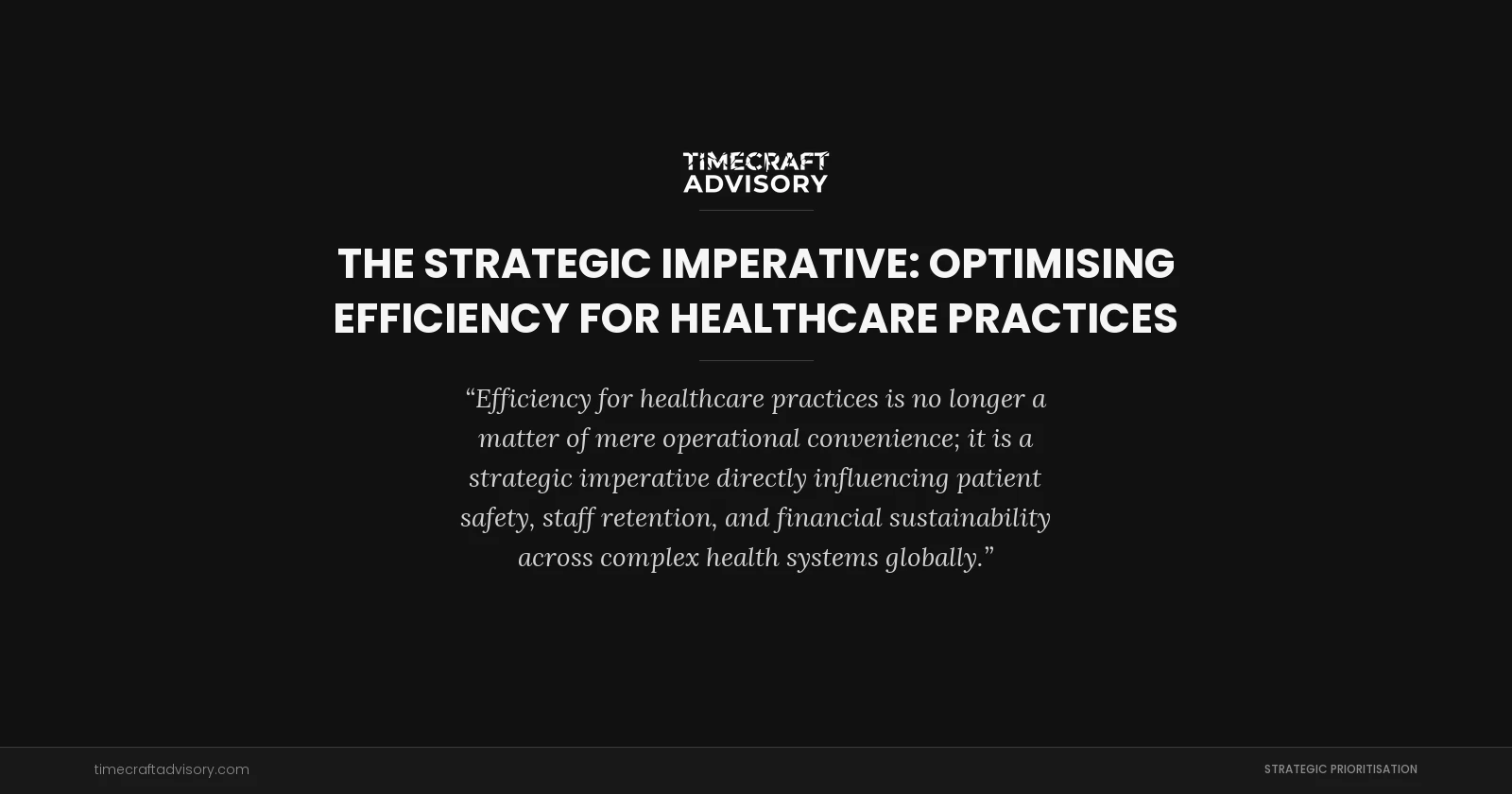 TIMECRAFT ADVISORY

THE STRATEGIC IMPERATIVE: OPTIMISING EFFICIENCY FOR HEALTHCARE PRACTICES

“Efficiency for healthcare practices is no longer a matter of mere operational convenience; it is a strategic imperative directly influencing patient safety, staff retention, and financial sustainability across complex health systems globally.”

timecraftadvisory.com

STRATEGIC PRIORITISATION